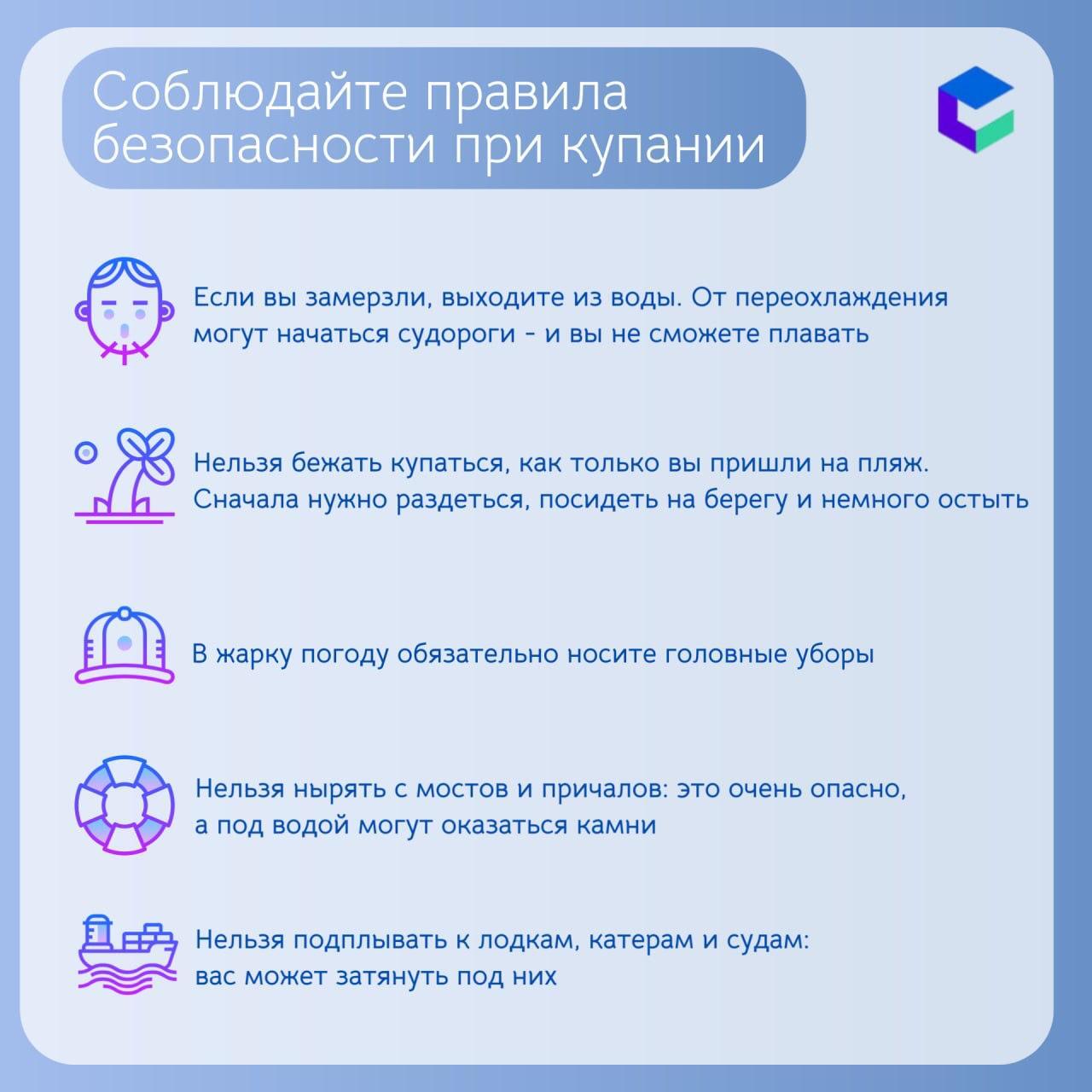 Соблюдайте правила безопасности при купании

Если вы замерзли, выходите из воды. От переохлаждения могут начаться судороги - и вы не сможете плавать

Нельзя бежать купаться, как только вы пришли на пляж. Сначала нужно раздеться, посидеть на берегу и немного остыть

В жарку погоду обязательно носите головные уборы

Нельзя нырять с мостов и причалов: это очень опасно, а под водой могут оказаться камни

Нельзя подплывать к лодкам, катерам и судам: вас может затянуть под них